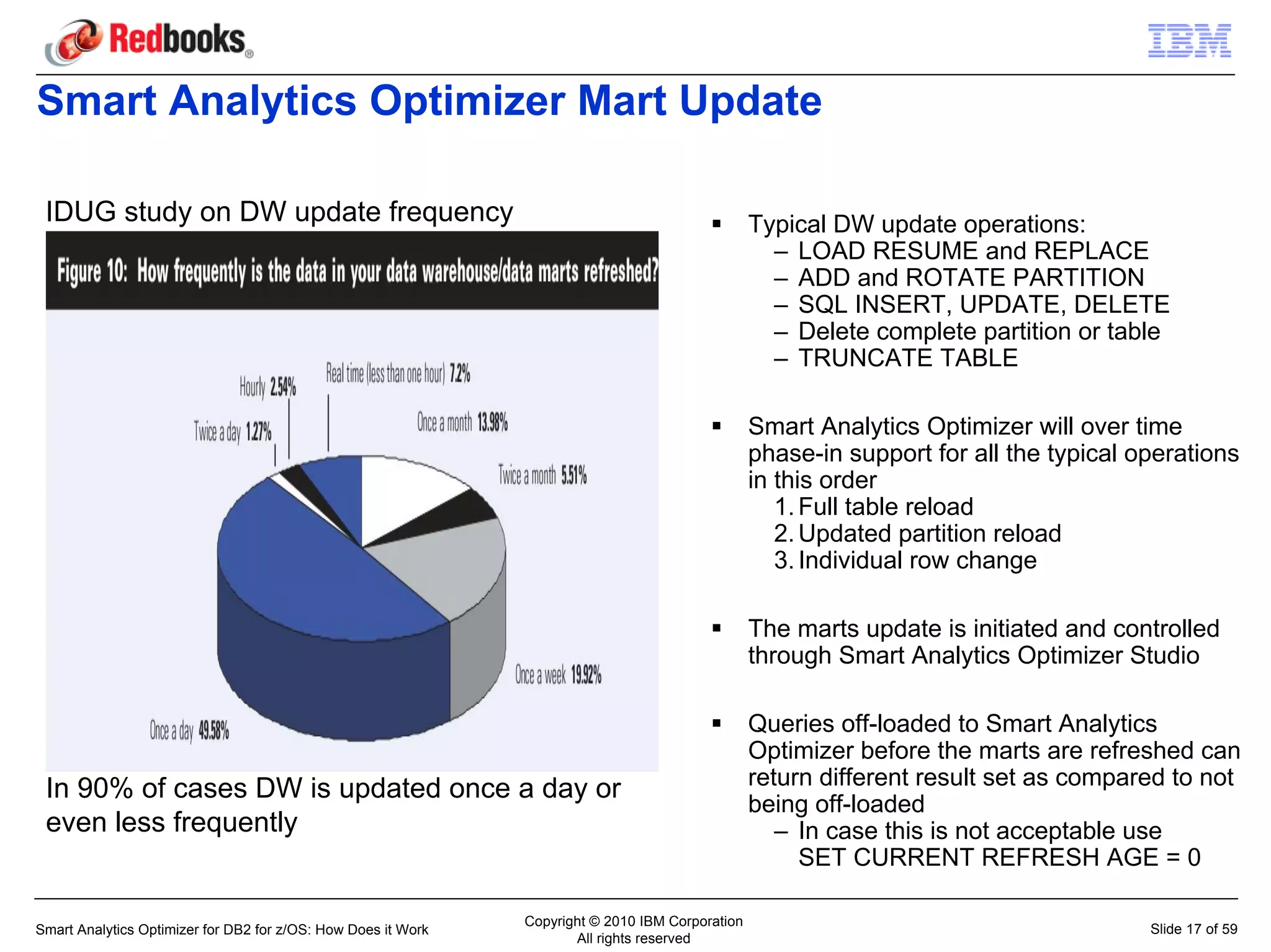 Redbooks®

IBM

Smart Analytics Optimizer Mart Update

IDUG study on DW update frequency

Figure 10: How frequently is the data in your data warehouse/data marts refreshed?

Hourly 2.54%
Real time (less than one hour) 7.2%
Twice a day 1.27%
Once a month 13.98%
Twice a month 5.51%
Once a week 19.92%
Once a day 49.58%

In 90% of cases DW is updated once a day or even less frequently

▪ Typical DW update operations:
– LOAD RESUME and REPLACE
– ADD and ROTATE PARTITION
– SQL INSERT, UPDATE, DELETE
– Delete complete partition or table
– TRUNCATE TABLE

▪ Smart Analytics Optimizer will over time phase-in support for all the typical operations in this order
1. Full table reload
2. Updated partition reload
3. Individual row change

▪ The marts update is initiated and controlled through Smart Analytics Optimizer Studio

▪ Queries off-loaded to Smart Analytics Optimizer before the marts are refreshed can return different result set as compared to not being off-loaded
– In case this is not acceptable use SET CURRENT REFRESH AGE = 0

Smart Analytics Optimizer for DB2 for z/OS: How Does it Work

Copyright © 2010 IBM Corporation
All rights reserved

Slide 17 of 59